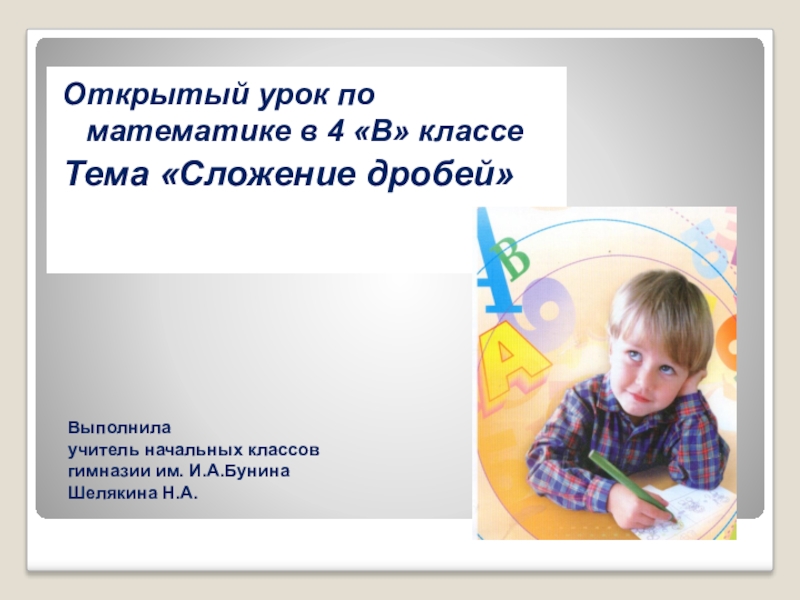 Открытый урок по математике в 4 «В» классе
Тема «Сложение дробей»

Выполнила
учитель начальных классов
гимназии им. И.А.Бунина
Шелякина Н.А.